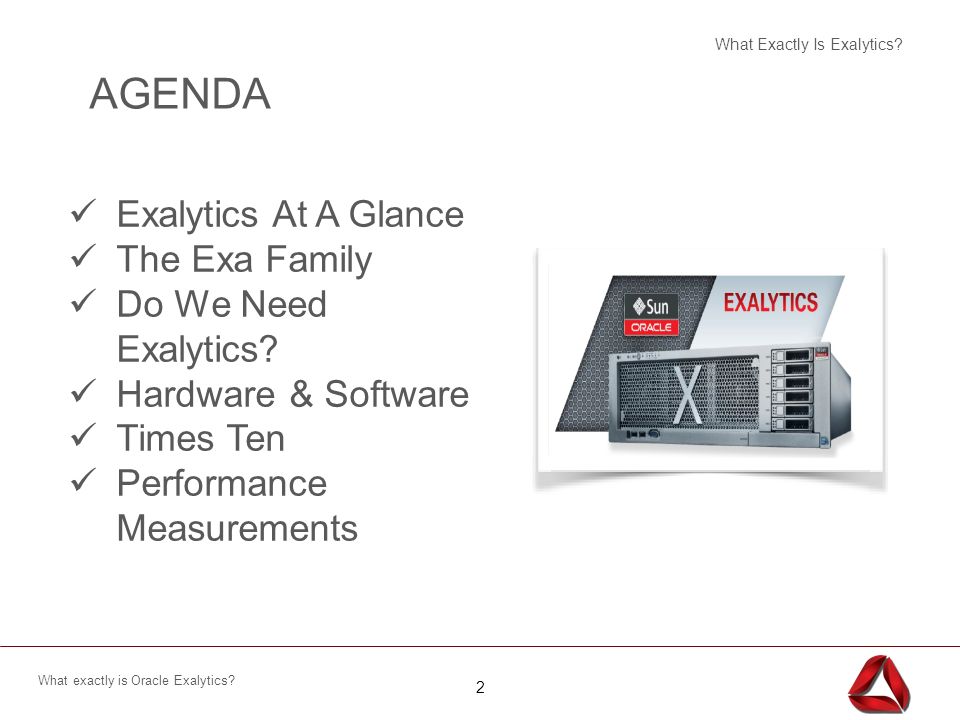 What Exactly Is Exalytics?

AGENDA

✓ Exalytics At A Glance
✓ The Exa Family
✓ Do We Need Exalytics?
✓ Hardware & Software
✓ Times Ten
✓ Performance Measurements

Sun
ORACLE
EXALYTICS
X

What exactly is Oracle Exalytics?

2